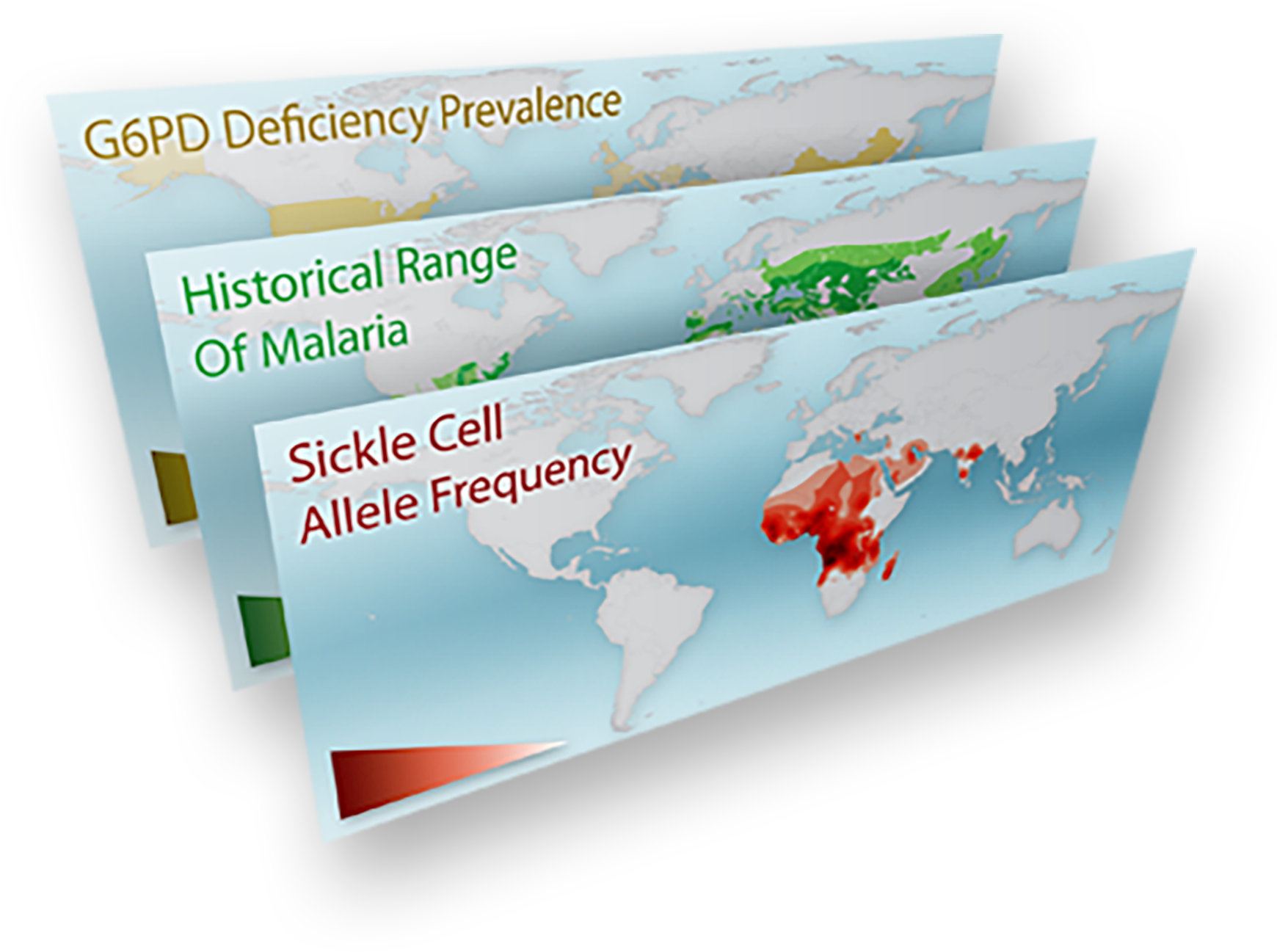 G6PD Deficiency Prevalence

Historical Range Of Malaria

Sickle Cell Allele Frequency